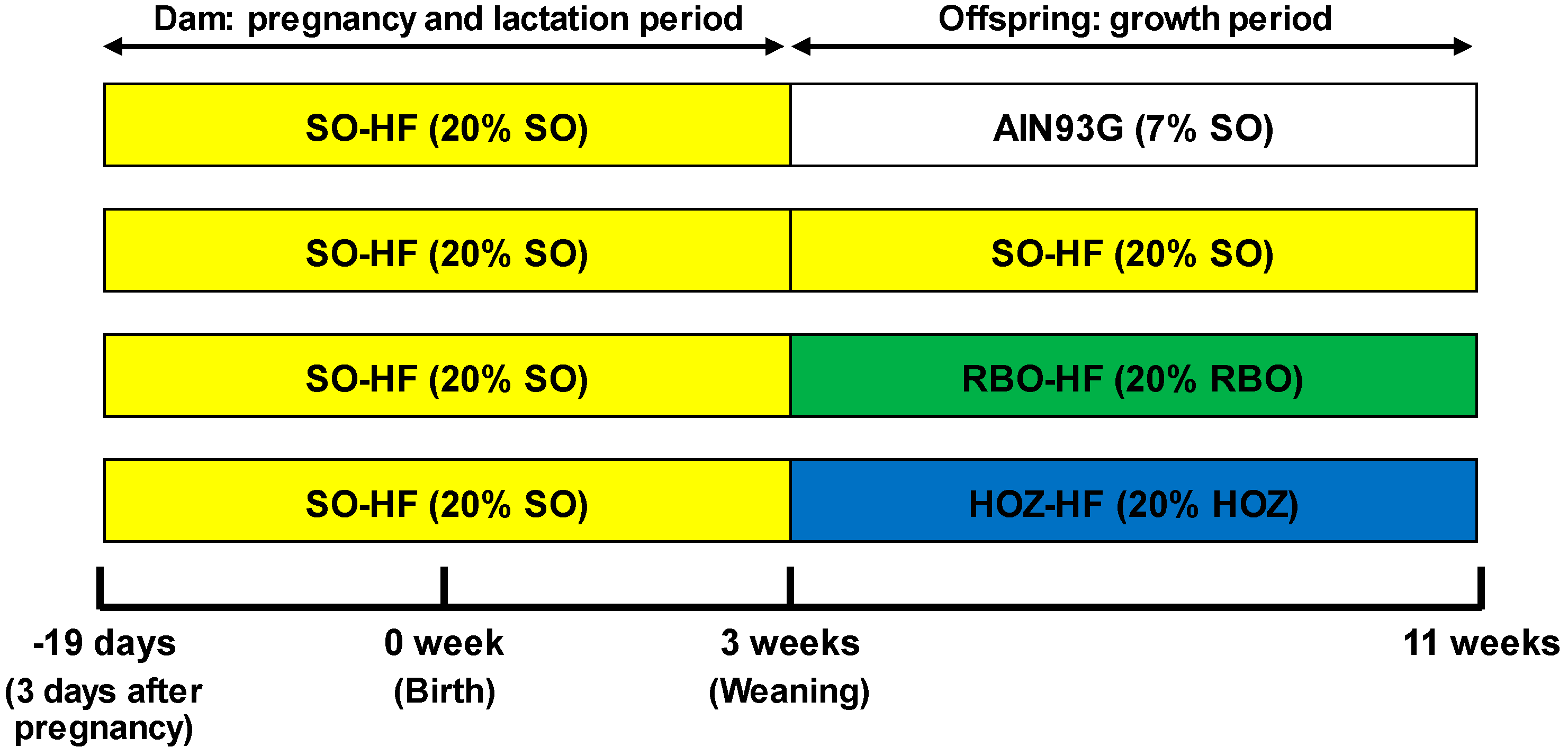 Dam: pregnancy and lactation period

Offspring: growth period

SO-HF (20% SO)

AIN93G (7% SO)

SO-HF (20% SO)

SO-HF (20% SO)

SO-HF (20% SO)

RBO-HF (20% RBO)

SO-HF (20% SO)

HOZ-HF (20% HOZ)

-19 days (3 days after pregnancy)

0 week (Birth)

3 weeks (Weaning)

11 weeks